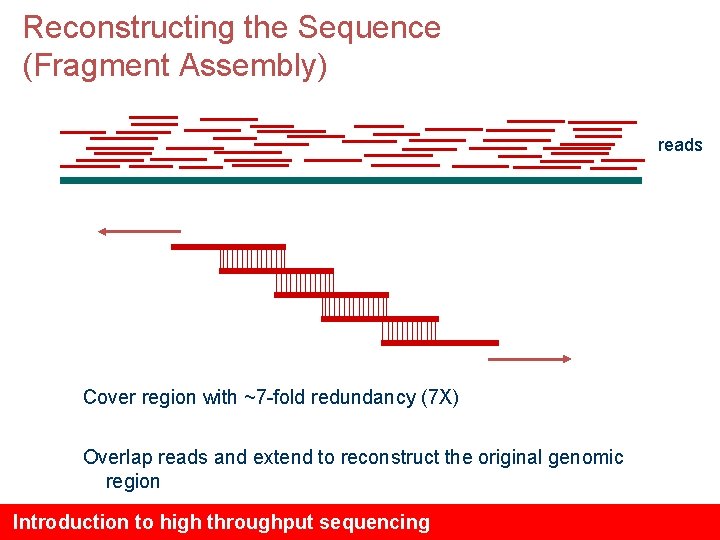 Reconstructing the Sequence (Fragment Assembly)

reads

Cover region with ~7-fold redundancy (7X)

Overlap reads and extend to reconstruct the original genomic region

Introduction to high throughput sequencing